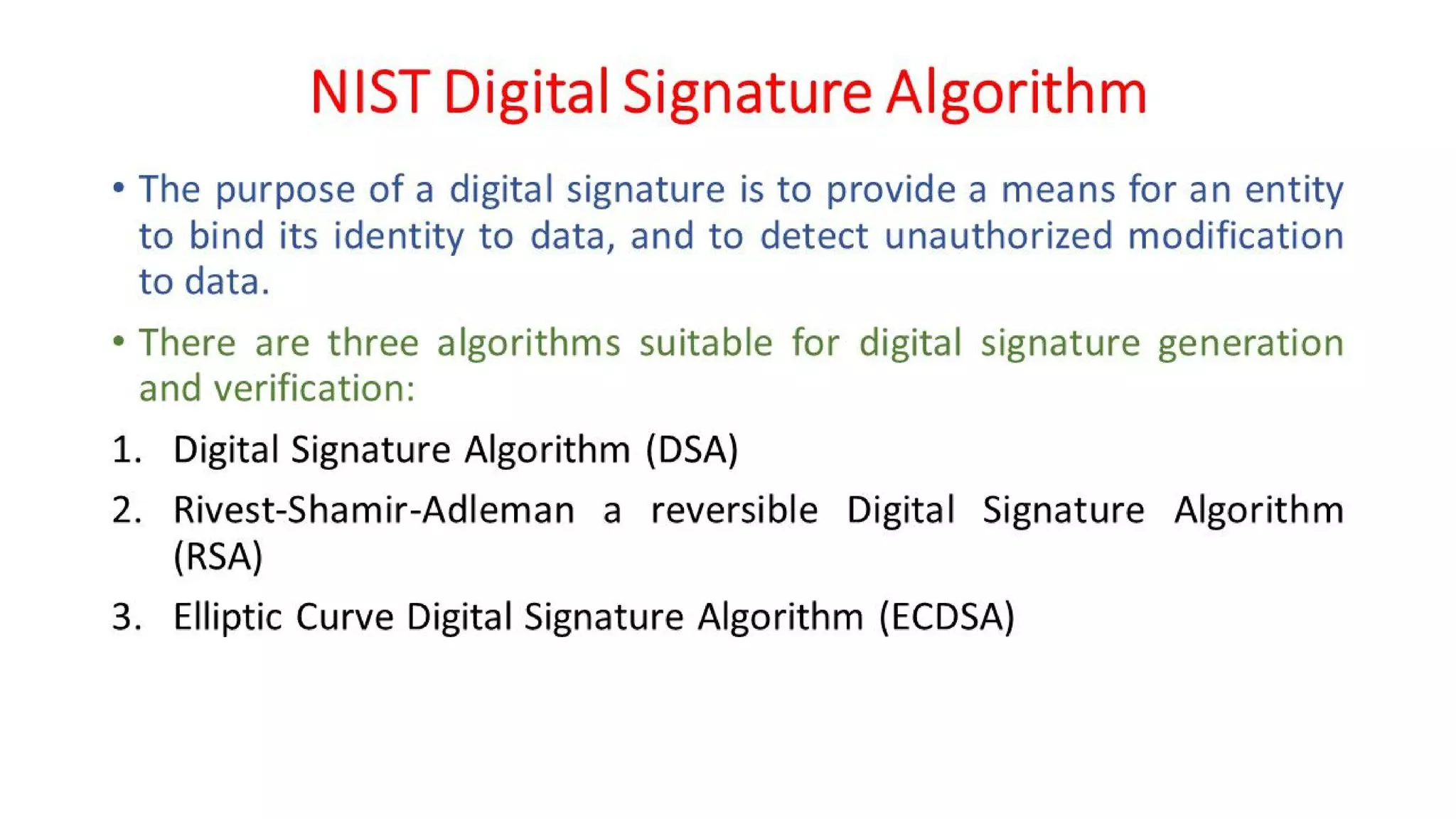 NIST Digital Signature Algorithm

• The purpose of a digital signature is to provide a means for an entity to bind its identity to data, and to detect unauthorized modification to data.

• There are three algorithms suitable for digital signature generation and verification:

1. Digital Signature Algorithm (DSA)
2. Rivest-Shamir-Adleman a reversible Digital Signature Algorithm (RSA)
3. Elliptic Curve Digital Signature Algorithm (ECDSA)